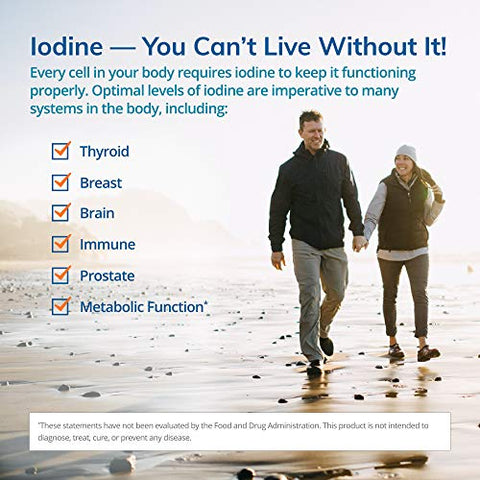 Iodine — You Can't Live Without It!

Every cell in your body requires iodine to keep it functioning properly. Optimal levels of iodine are imperative to many systems in the body, including:

Thyroid
Breast
Brain
Immune
Prostate
Metabolic Function*

*These statements have not been evaluated by the Food and Drug Administration. This product is not intended to diagnose, treat, cure, or prevent any disease.